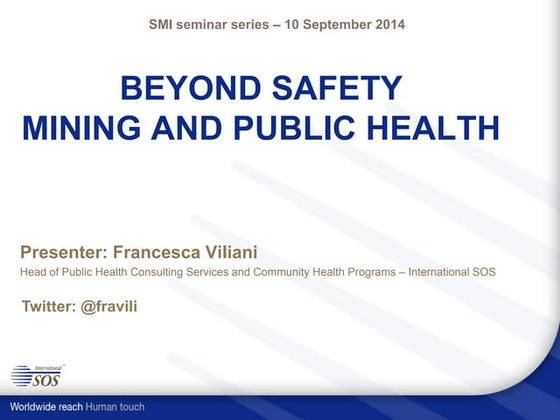 SMI seminar series – 10 September 2014

BEYOND SAFETY
MINING AND PUBLIC HEALTH

Presenter: Francesca Viliani

Head of Public Health Consulting Services and Community Health Programs – International SOS

Twitter: @fravili

International SOS

Worldwide reach Human touch